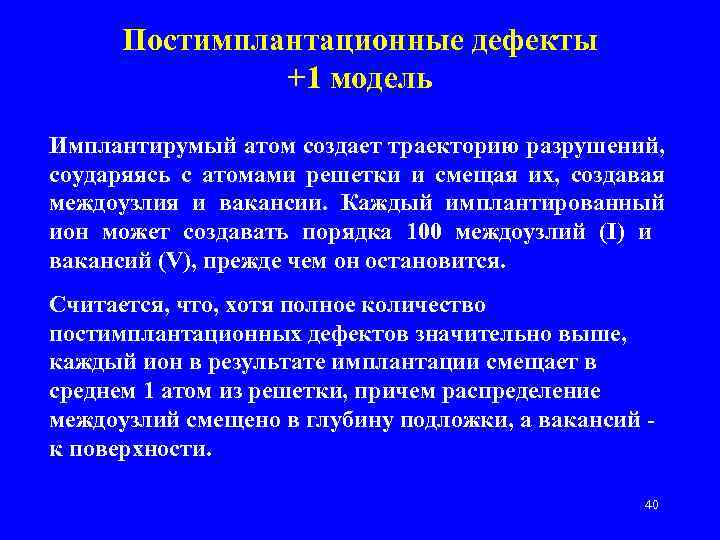 Постимплантационные дефекты
+1 модель

Имплантирумый атом создает траекторию разрушений, соударяясь с атомами решетки и смещая их, создавая междоузлия и вакансии. Каждый имплантированный ион может создавать порядка 100 междоузлий (I) и вакансий (V), прежде чем он остановится.

Считается, что, хотя полное количество постимплантационных дефектов значительно выше, каждый ион в результате имплантации смещает в среднем 1 атом из решетки, причем распределение междоузлий смещено в глубину подложки, а вакансий - к поверхности.

40